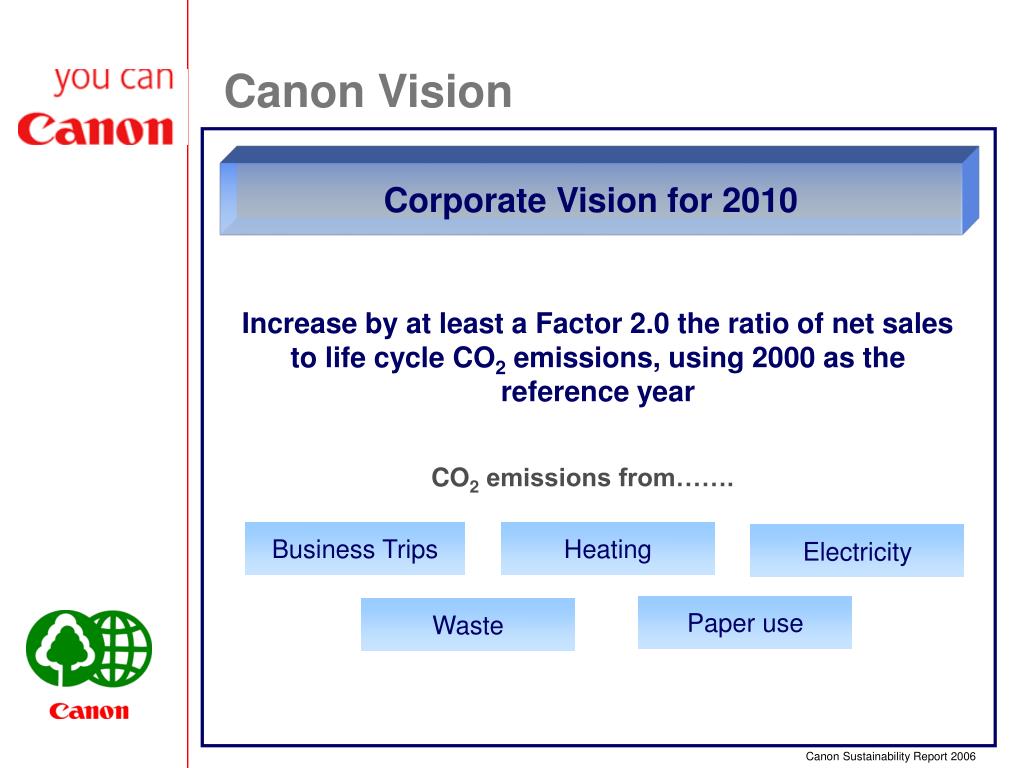 you can
Canon

Canon Vision

Corporate Vision for 2010

Increase by at least a Factor 2.0 the ratio of net sales to life cycle $CO_2$ emissions, using 2000 as the reference year

$CO_2$ emissions from…….

Business Trips

Heating

Electricity

Waste

Paper use

Canon

Canon Sustainability Report 2006